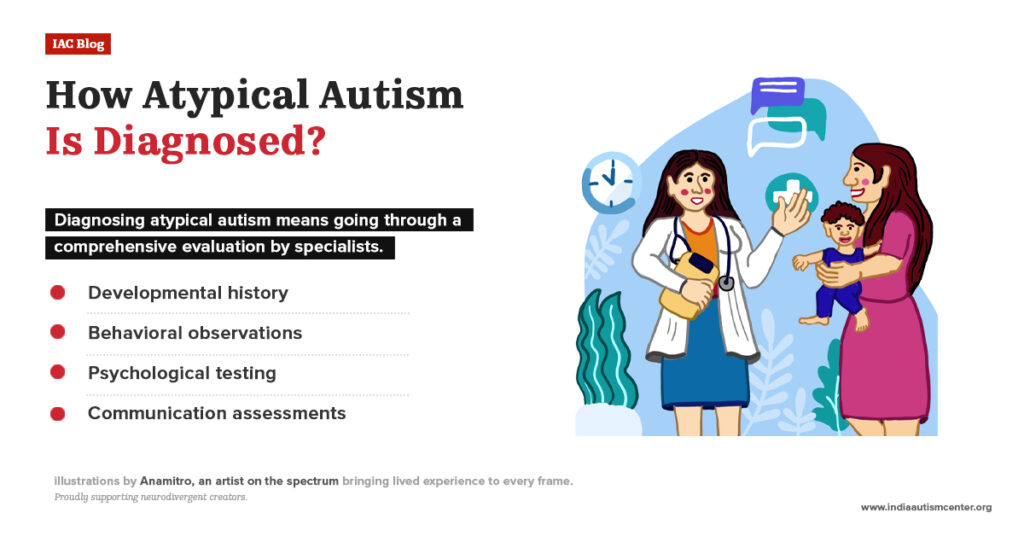 IAC Blog

How Atypical Autism Is Diagnosed?

Diagnosing atypical autism means going through a comprehensive evaluation by specialists.

Developmental history

Behavioral observations

Psychological testing

Communication assessments

illustrations by Anamitro, an artist on the spectrum bringing lived experience to every frame.
Proudly supporting neurodivergent creators.

www.indiaautismcenter.org